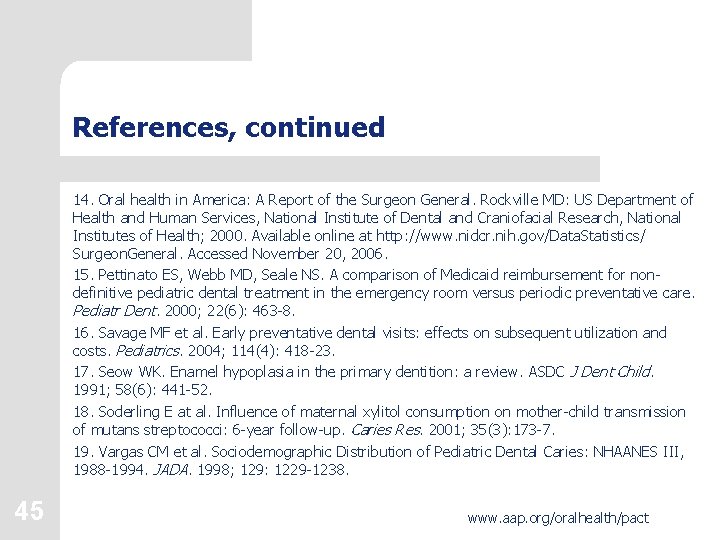 References, continued

14. Oral health in America: A Report of the Surgeon General. Rockville MD: US Department of Health and Human Services, National Institute of Dental and Craniofacial Research, National Institutes of Health; 2000. Available online at http://www.nidcr.nih.gov/DataStatistics/SurgeonGeneral. Accessed November 20, 2006.

15. Pettinato ES, Webb MD, Seale NS. A comparison of Medicaid reimbursement for non-definitive pediatric dental treatment in the emergency room versus periodic preventative care. Pediatr Dent. 2000; 22(6): 463-8.

16. Savage MF et al. Early preventative dental visits: effects on subsequent utilization and costs. Pediatrics. 2004; 114(4): 418-23.

17. Seow WK. Enamel hypoplasia in the primary dentition: a review. ASDC J Dent Child. 1991; 58(6): 441-52.

18. Soderling E at al. Influence of maternal xylitol consumption on mother-child transmission of mutans streptococci: 6-year follow-up. Caries Res. 2001; 35(3):173-7.

19. Vargas CM et al. Sociodemographic Distribution of Pediatric Dental Caries: NHAANES III, 1988-1994. JADA. 1998; 129: 1229-1238.

45

www.aap.org/oralhealth/pact